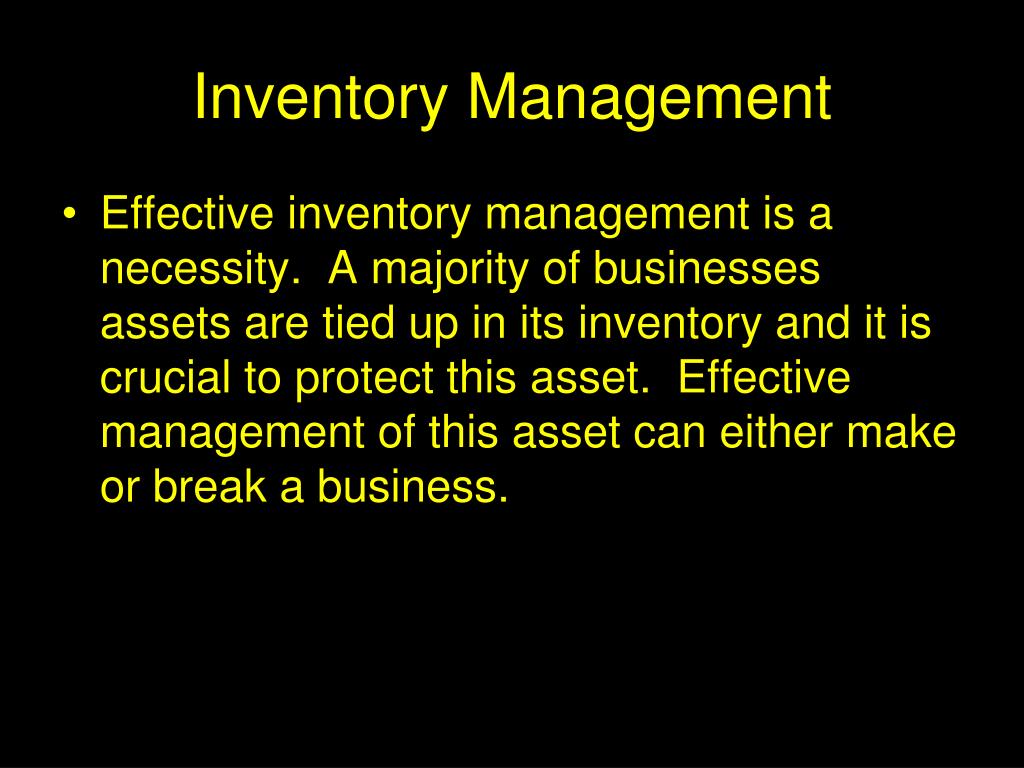 Inventory Management

• Effective inventory management is a necessity.  A majority of businesses assets are tied up in its inventory and it is crucial to protect this asset.  Effective management of this asset can either make or break a business.